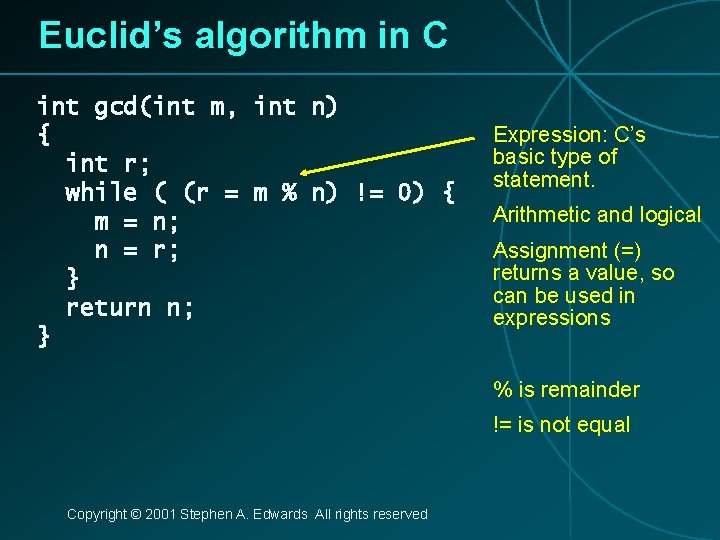 Euclid's algorithm in C

int gcd(int m, int n)
{
  int r;
  while ( (r = m % n) != 0) {
    m = n;
    n = r;
  }
  return n;
}

Expression: C's basic type of statement.

Arithmetic and logical

Assignment (=) returns a value, so can be used in expressions

% is remainder

!= is not equal

Copyright © 2001 Stephen A. Edwards All rights reserved